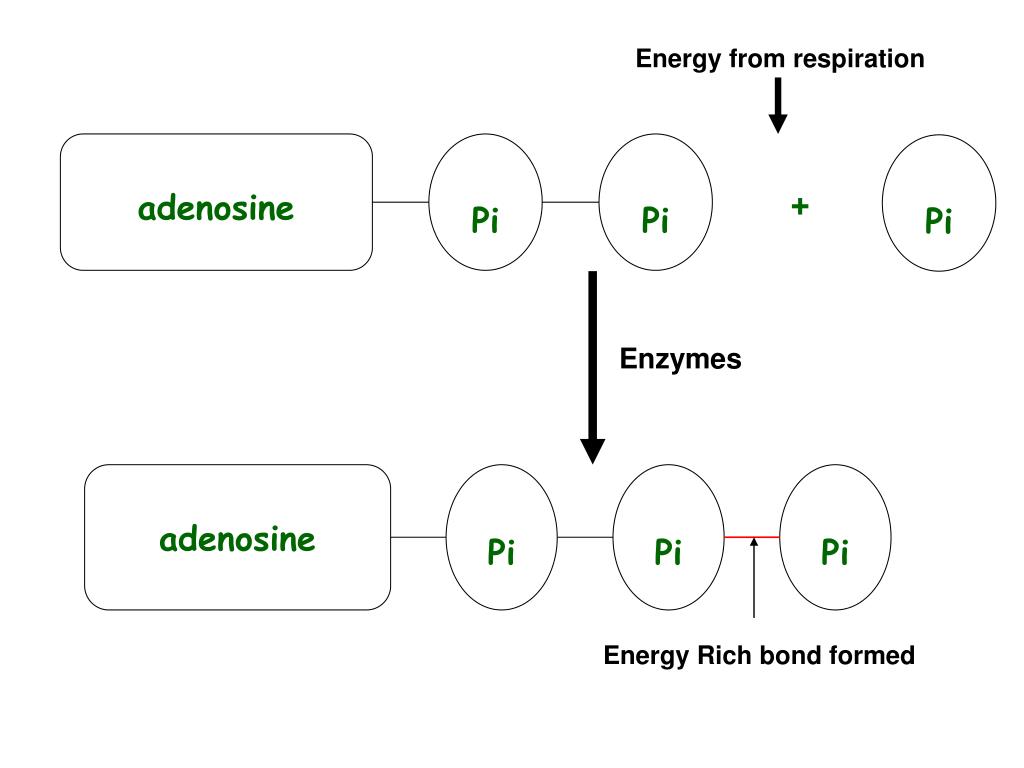 Energy from respiration

adenosine
Pi
Pi
+
Pi

Enzymes

adenosine
Pi
Pi
Pi

Energy Rich bond formed